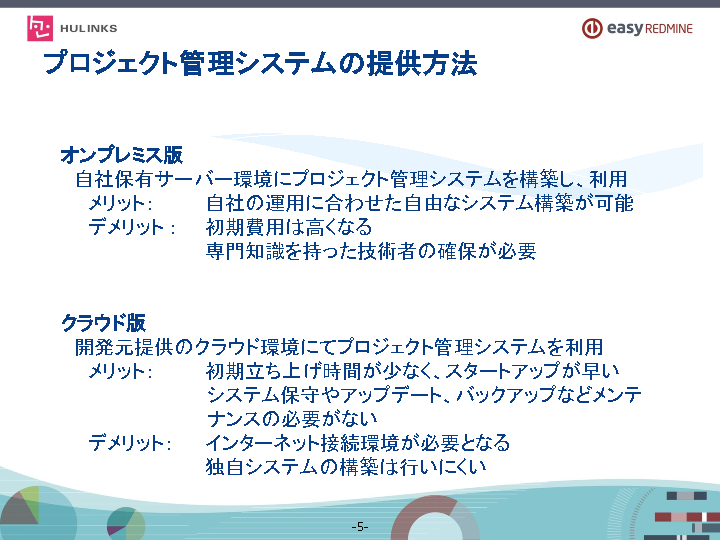 HULINKS

easy REDMINE

プロジェクト管理システムの提供方法

オンプレミス版
自社保有サーバー環境にプロジェクト管理システムを構築し、利用
メリット: 自社の運用に合わせた自由なシステム構築が可能
デメリット: 初期費用は高くなる
専門知識を持った技術者の確保が必要

クラウド版
開発元提供のクラウド環境にてプロジェクト管理システムを利用
メリット: 初期立ち上げ時間が少なく、スタートアップが早い
システム保守やアップデート、バックアップなどメンテナンスの必要がない
デメリット: インターネット接続環境が必要となる
独自システムの構築は行いにくい

-5-